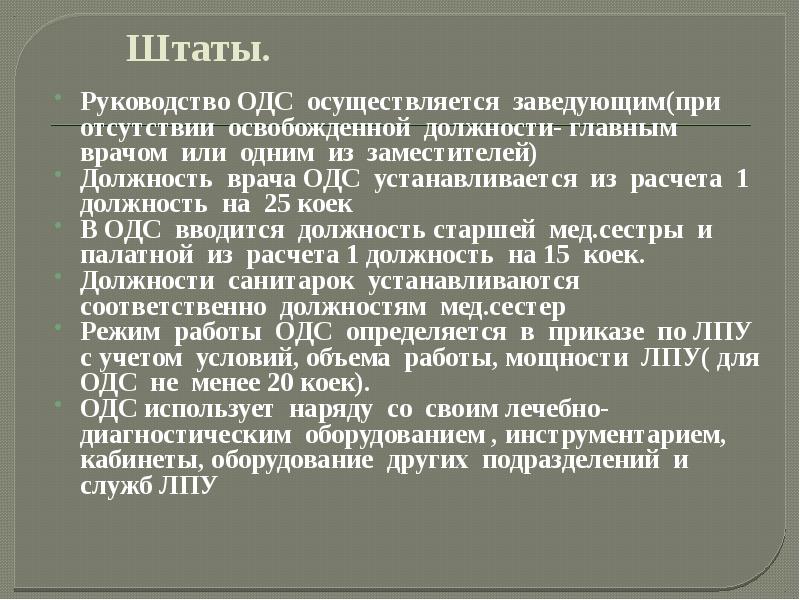 Штаты.

Руководство ОДС осуществляется заведующим(при отсутствии освобожденной должности- главным врачом или одним из заместителей)

Должность врача ОДС устанавливается из расчета 1 должность на 25 коек

В ОДС вводится должность старшей мед.сестры и палатной из расчета 1 должность на 15 коек.

Должности санитарок устанавливаются соответственно должностям мед.сестер

Режим работы ОДС определяется в приказе по ЛПУ с учетом условий, объема работы, мощности ЛПУ( для ОДС не менее 20 коек).

ОДС использует наряду со своим лечебно-диагностическим оборудованием , инструментарием, кабинеты, оборудование других подразделений и служб ЛПУ